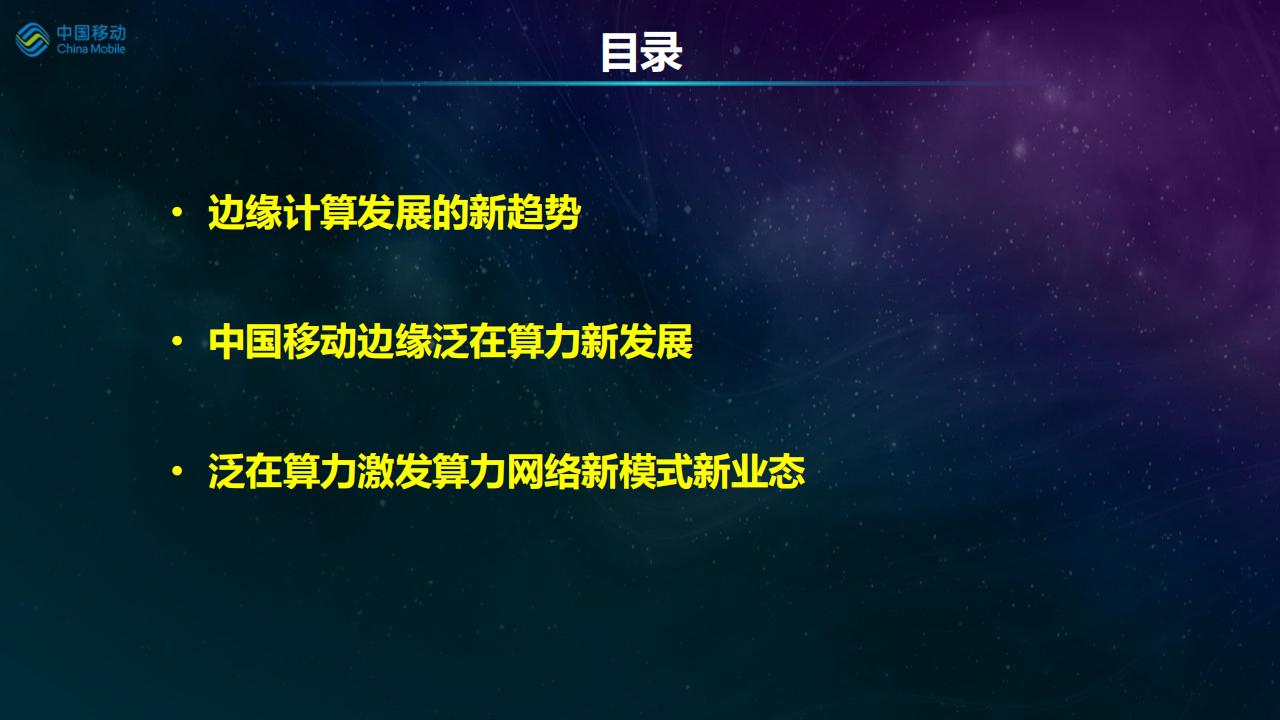 中国移动
China Mobile

目录

• 边缘计算发展的新趋势

• 中国移动边缘泛在算力新发展

• 泛在算力激发算力网络新模式新业态